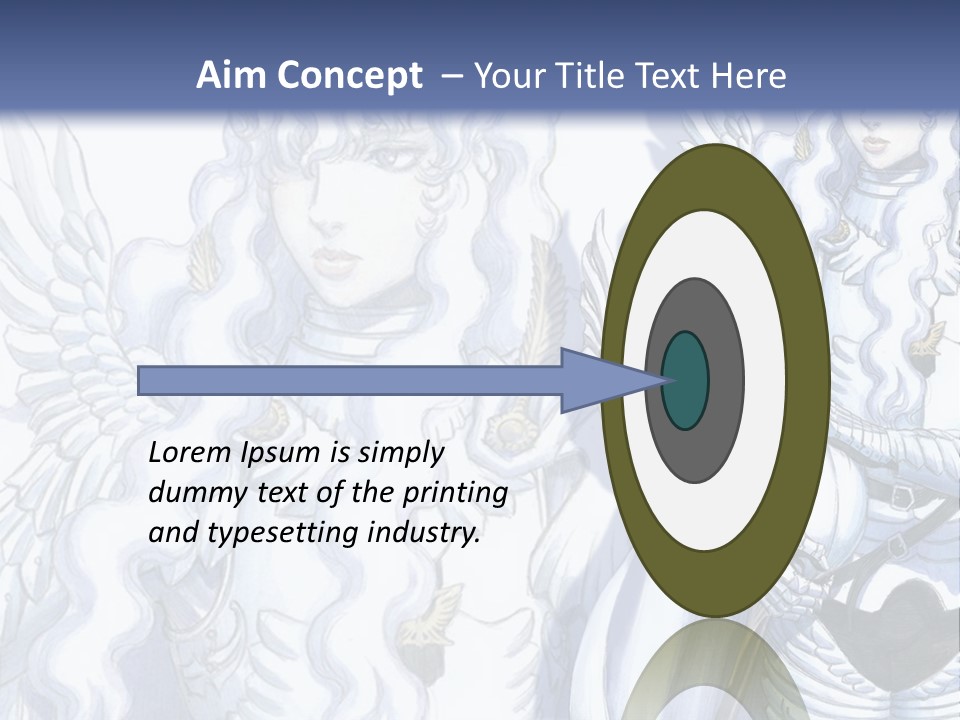 Aim Concept – Your Title Text Here

Lorem Ipsum is simply dummy text of the printing and typesetting industry.